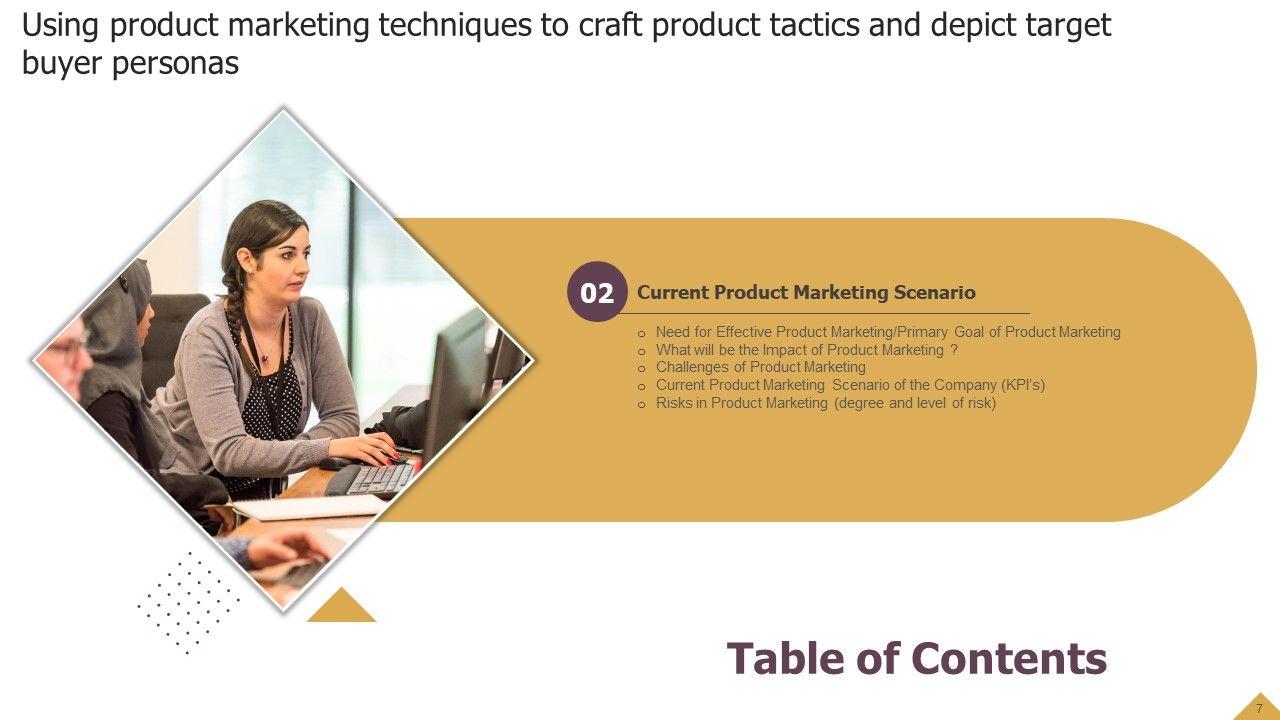 Using product marketing techniques to craft product tactics and depict target buyer personas

02 Current Product Marketing Scenario

o Need for Effective Product Marketing/Primary Goal of Product Marketing
o What will be the Impact of Product Marketing ?
o Challenges of Product Marketing
o Current Product Marketing Scenario of the Company (KPI's)
o Risks in Product Marketing (degree and level of risk)

Table of Contents

7